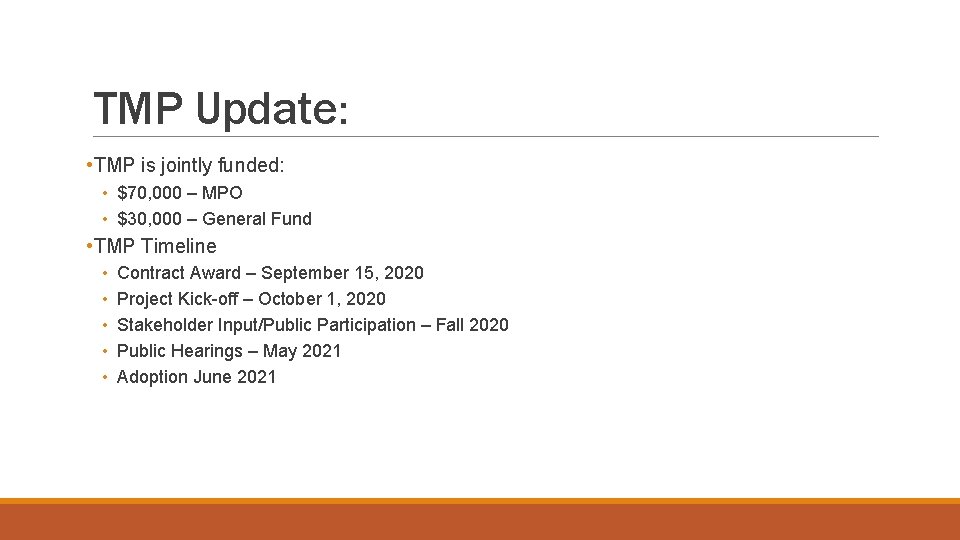 TMP Update:

• TMP is jointly funded:
 • \$70,000 – MPO
 • \$30,000 – General Fund
• TMP Timeline
 • Contract Award – September 15, 2020
 • Project Kick-off – October 1, 2020
 • Stakeholder Input/Public Participation – Fall 2020
 • Public Hearings – May 2021
 • Adoption June 2021